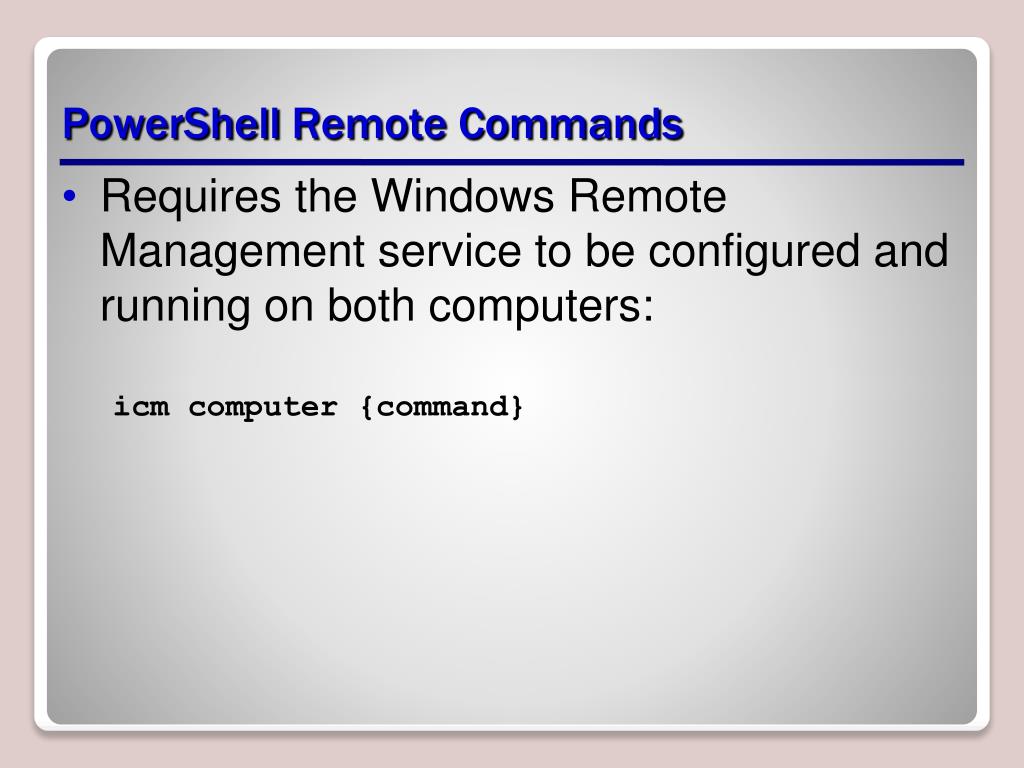 PowerShell Remote Commands

• Requires the Windows Remote Management service to be configured and running on both computers:

icm computer {command}